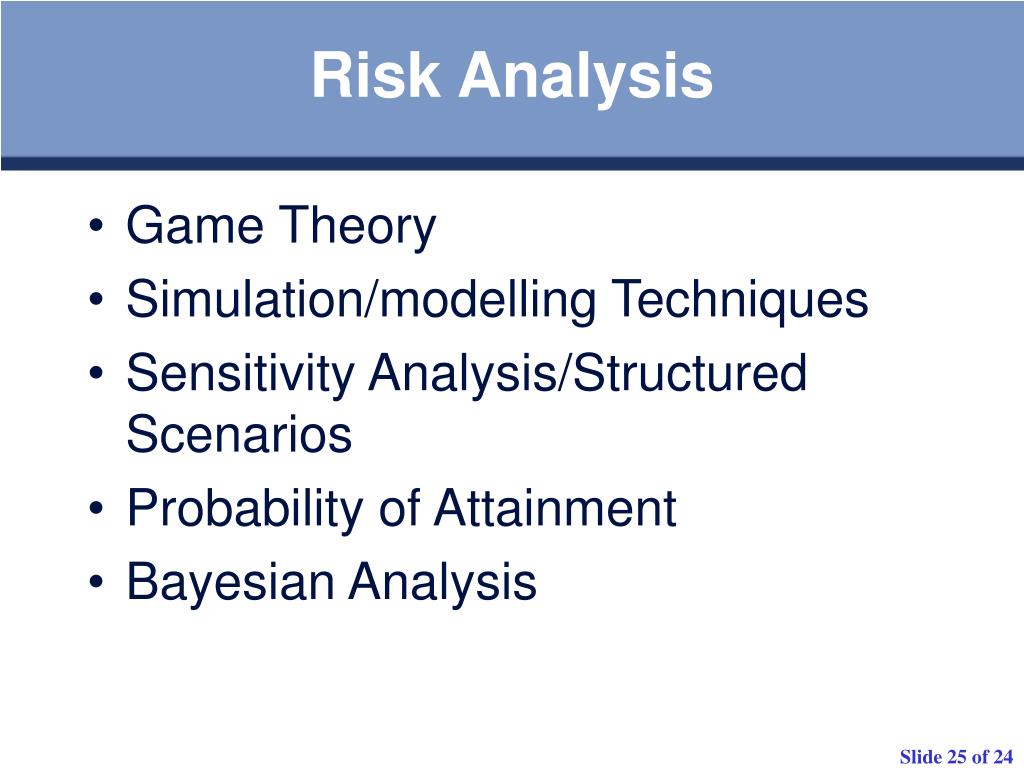 Risk Analysis

• Game Theory
• Simulation/modelling Techniques
• Sensitivity Analysis/Structured Scenarios
• Probability of Attainment
• Bayesian Analysis

Slide 25 of 24